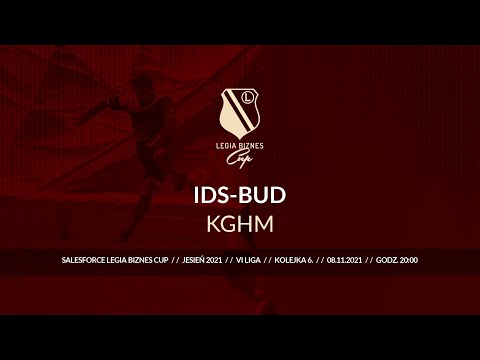 L

LEGIA BIZNES
Cup

IDS-BUD
KGHM

SALESFORCE LEGIA BIZNES CUP // JESIEŃ 2021 // VI LIGA // KOLEJKA 6. // 08.11.2021 // GODZ. 20:00